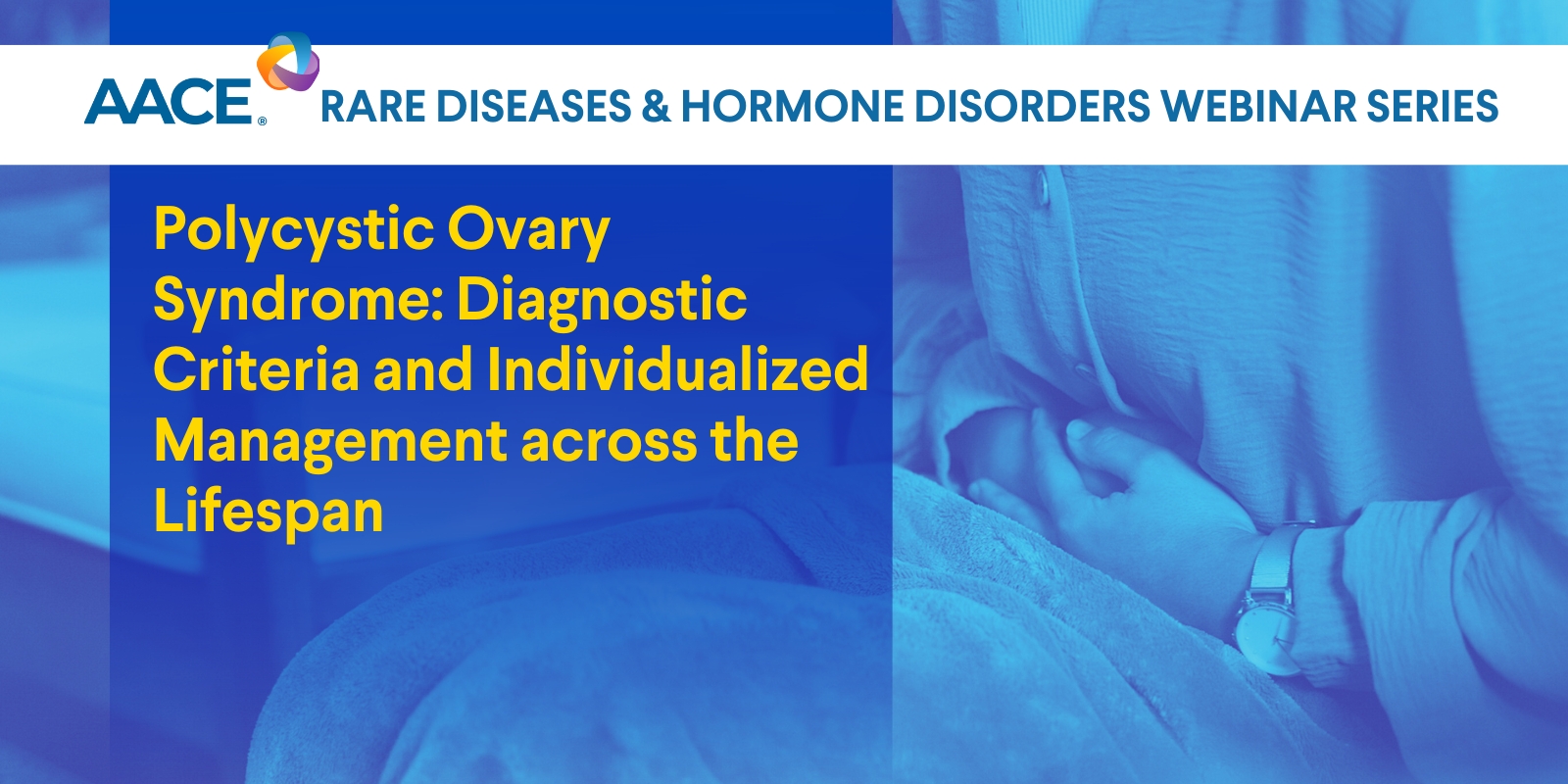 AACE®

RARE DISEASES & HORMONE DISORDERS WEBINAR SERIES

Polycystic Ovary Syndrome: Diagnostic Criteria and Individualized Management across the Lifespan